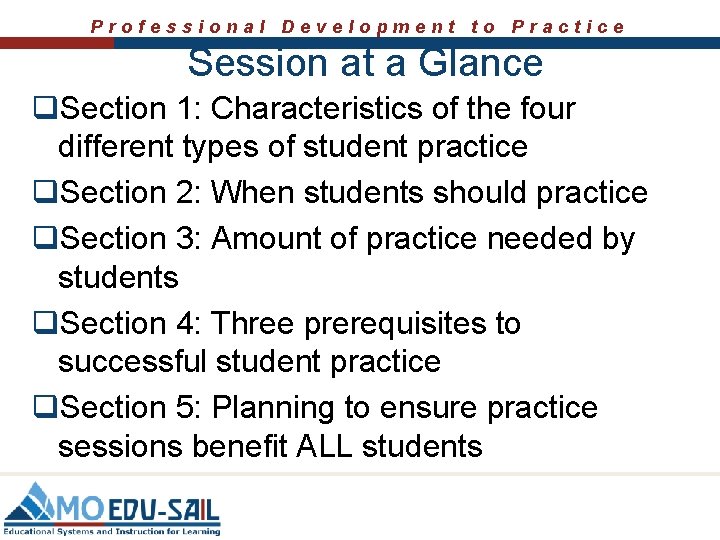 Professional Development to Practice

Session at a Glance

❑Section 1: Characteristics of the four different types of student practice

❑Section 2: When students should practice

❑Section 3: Amount of practice needed by students

❑Section 4: Three prerequisites to successful student practice

❑Section 5: Planning to ensure practice sessions benefit ALL students

MO EDU-SAIL
Educational Systems and Instruction for Learning